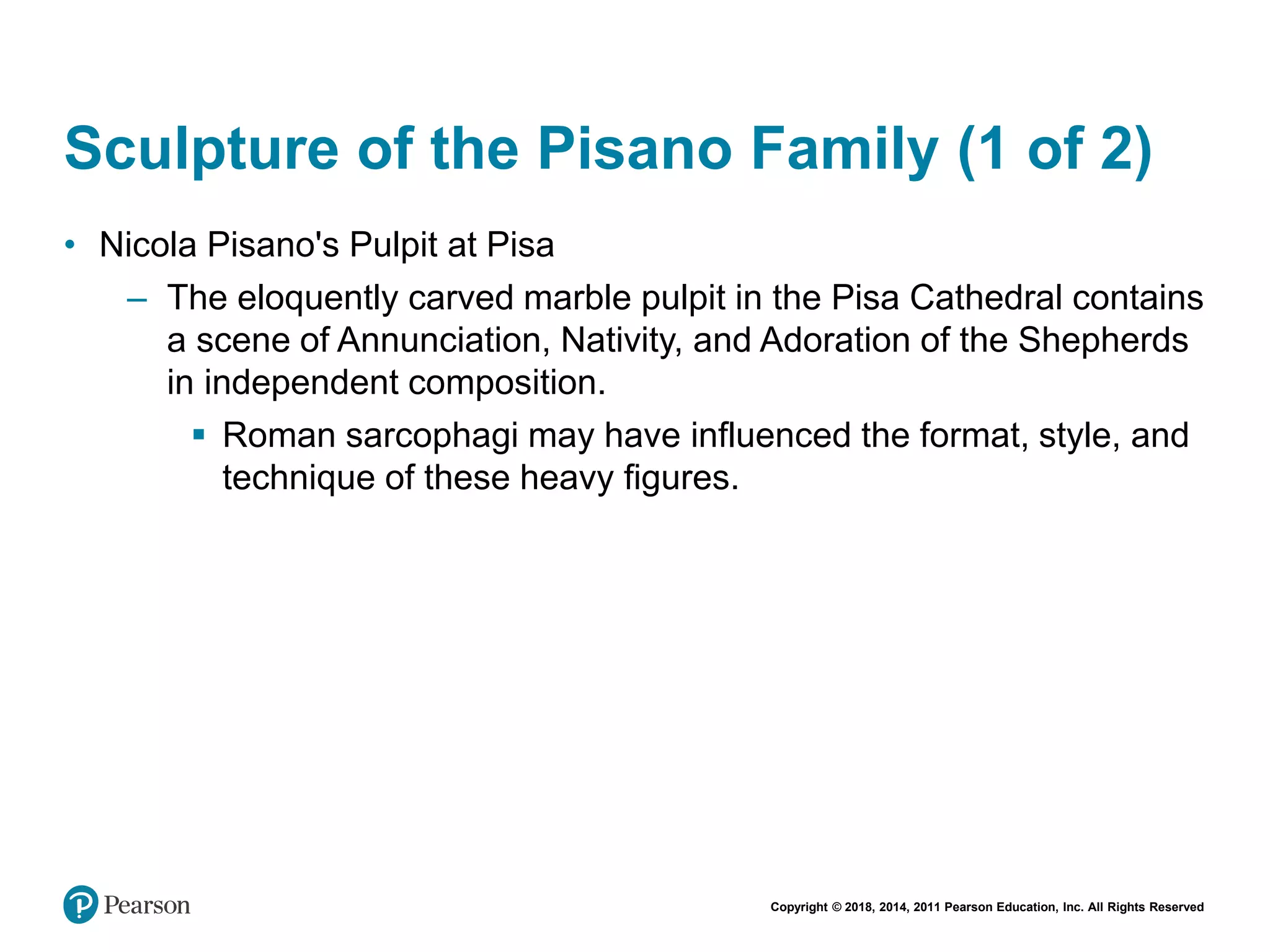 Sculpture of the Pisano Family (1 of 2)

• Nicola Pisano's Pulpit at Pisa

– The eloquently carved marble pulpit in the Pisa Cathedral contains a scene of Annunciation, Nativity, and Adoration of the Shepherds in independent composition.

▪ Roman sarcophagi may have influenced the format, style, and technique of these heavy figures.

Pearson

Copyright © 2018, 2014, 2011 Pearson Education, Inc. All Rights Reserved